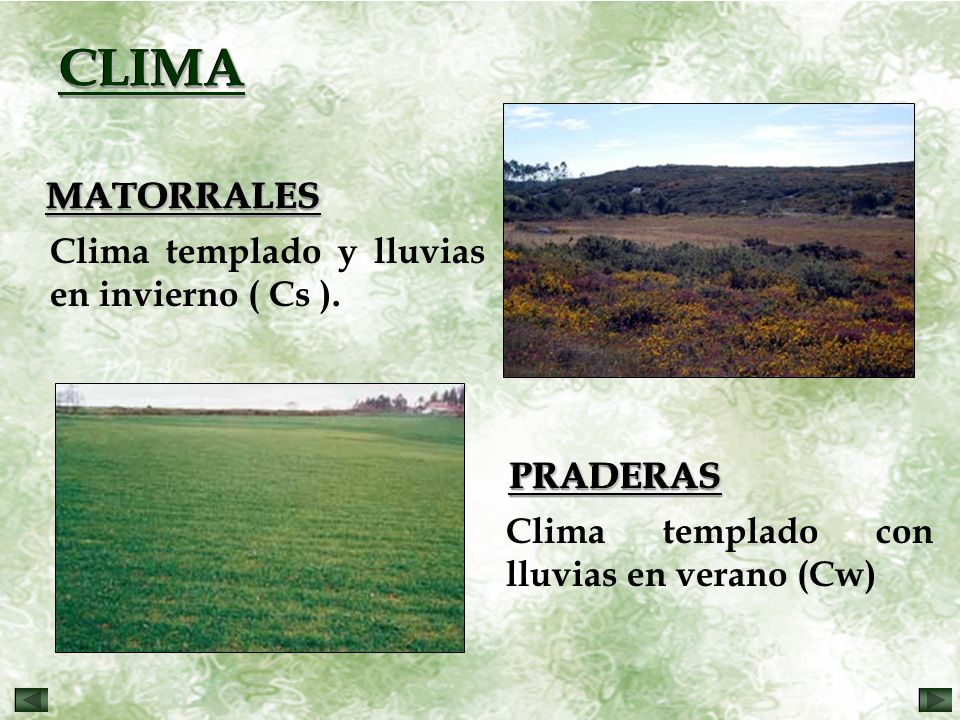 CLIMA

MATORRALES

Clima templado y lluvias en invierno ( Cs ).

PRADERAS

Clima templado con lluvias en verano (Cw)